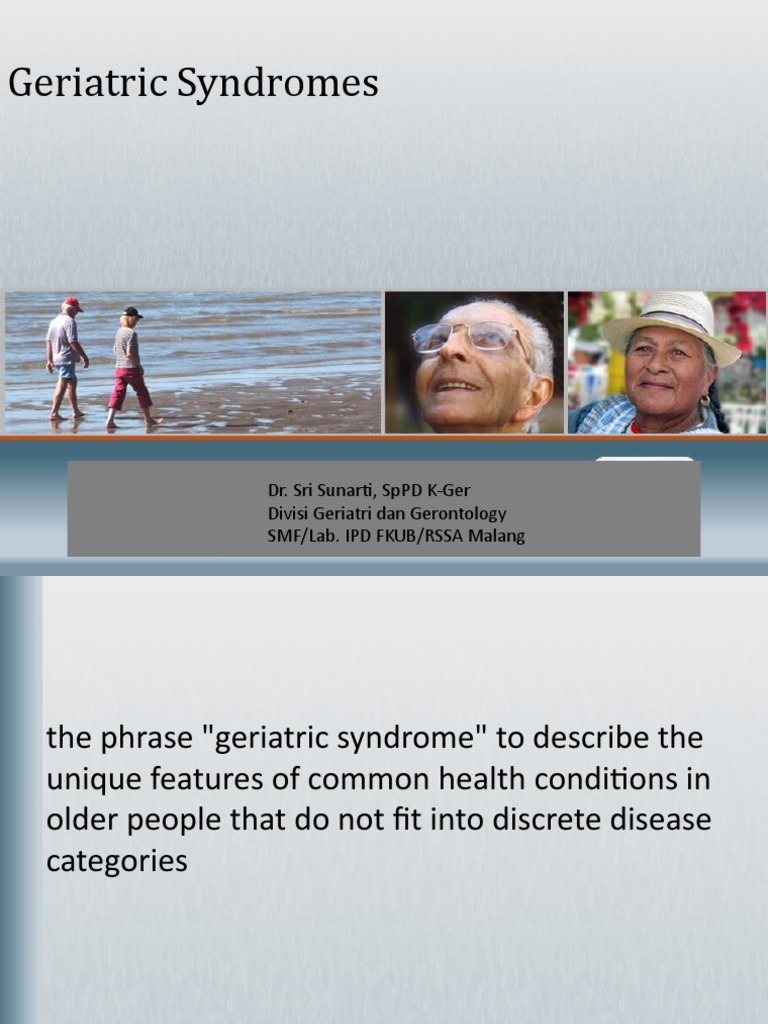 Geriatric Syndromes

Dr. Sri Sunarti, SpPD K-Ger
Divisi Geriatri dan Gerontology
SMF/Lab. IPD FKUB/RSSA Malang

the phrase "geriatric syndrome" to describe the unique features of common health conditions in older people that do not fit into discrete disease categories